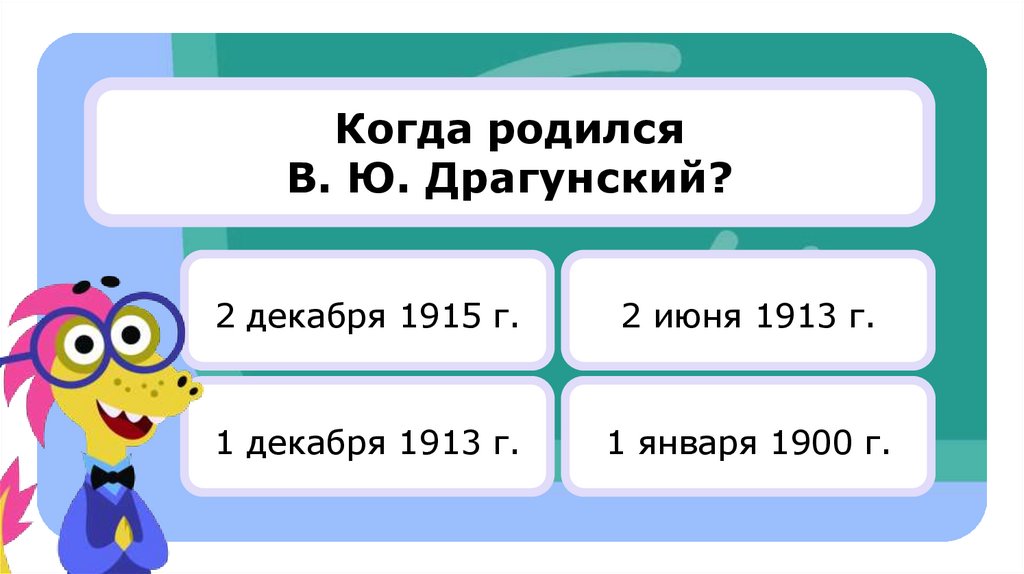 Когда родился
В. Ю. Драгунский?

2 декабря 1915 г.

2 июня 1913 г.

1 декабря 1913 г.

1 января 1900 г.